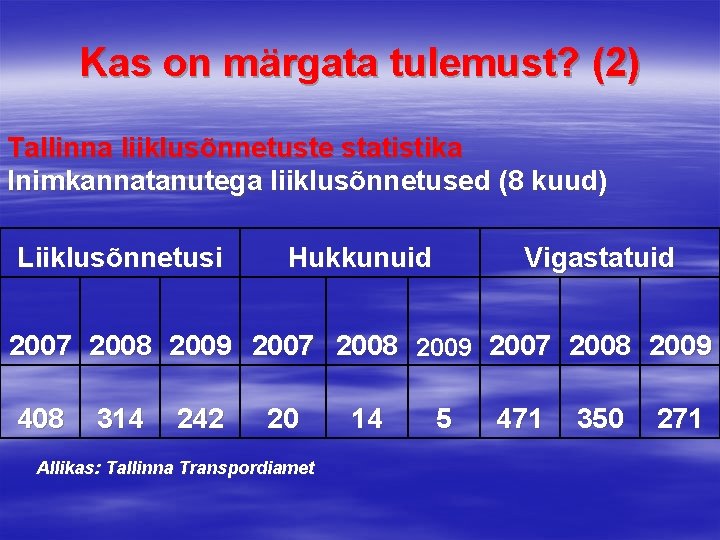 Kas on märgata tulemust? (2)

Tallinna liiklusõnnetuste statistika
Inimkannatanutega liiklusõnnetused (8 kuud)

| Liiklusõnnetusi | | | Hukkunuid | | | Vigastatuid | | |
|---|---|---|---|---|---|---|---|---|
| 2007 | 2008 | 2009 | 2007 | 2008 | 2009 | 2007 | 2008 | 2009 |
| 408 | 314 | 242 | 20 | 14 | 5 | 471 | 350 | 271 |

Allikas: Tallinna Transpordiamet